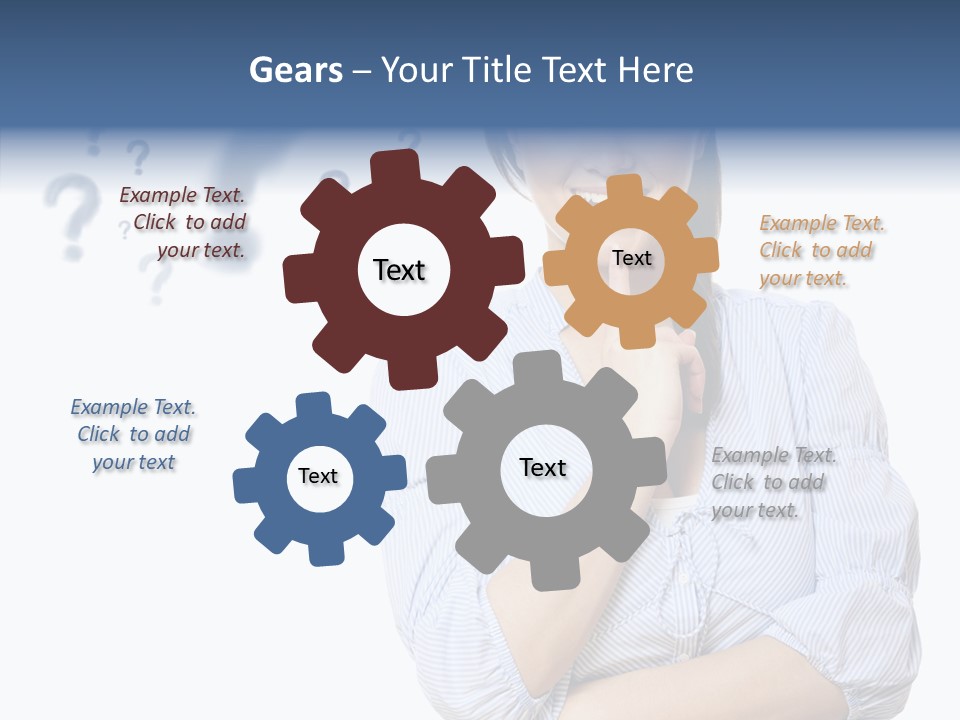 Gears – Your Title Text Here

Example Text. Click to add your text.

Text

Text

Example Text. Click to add your text.

Example Text. Click to add your text

Text

Text

Example Text. Click to add your text.